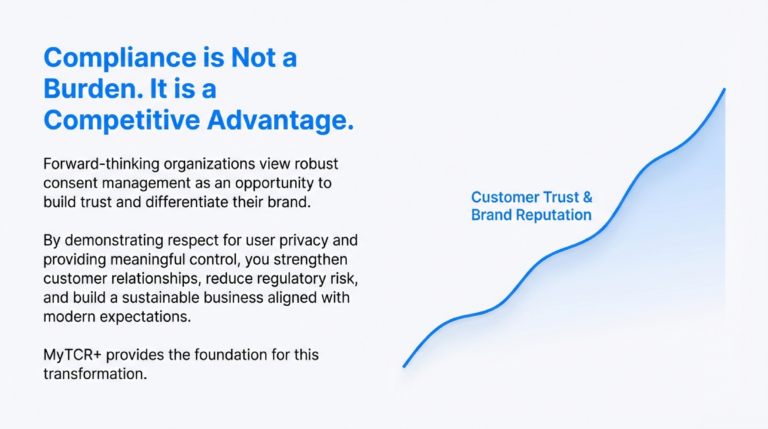 Compliance is Not a Burden. It is a Competitive Advantage.

Forward-thinking organizations view robust consent management as an opportunity to build trust and differentiate their brand.

By demonstrating respect for user privacy and providing meaningful control, you strengthen customer relationships, reduce regulatory risk, and build a sustainable business aligned with modern expectations.

MyTCR+ provides the foundation for this transformation.

Customer Trust & Brand Reputation